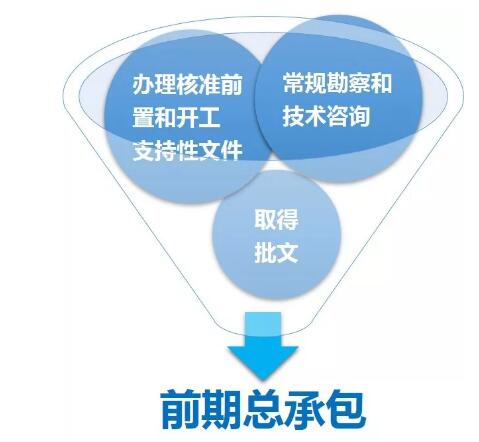 办理核准前置和开工支持性文件

常规勘察和技术咨询

取得批文

前期总承包